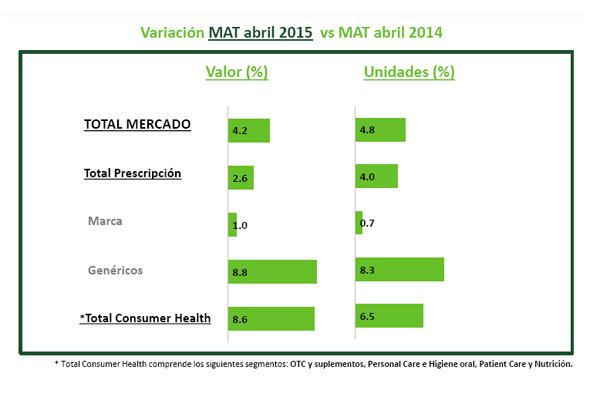 Variación MAT abril 2015 vs MAT abril 2014

| | Valor (%) | Unidades (%) |
|---|---|---|
| TOTAL MERCADO | 4.2 | 4.8 |
| Total Prescripción | 2.6 | 4.0 |
| Marca | 1.0 | 0.7 |
| Genéricos | 8.8 | 8.3 |
| *Total Consumer Health | 8.6 | 6.5 |

* Total Consumer Health comprende los siguientes segmentos: OTC y suplementos, Personal Care e Higiene oral, Patient Care y Nutrición.